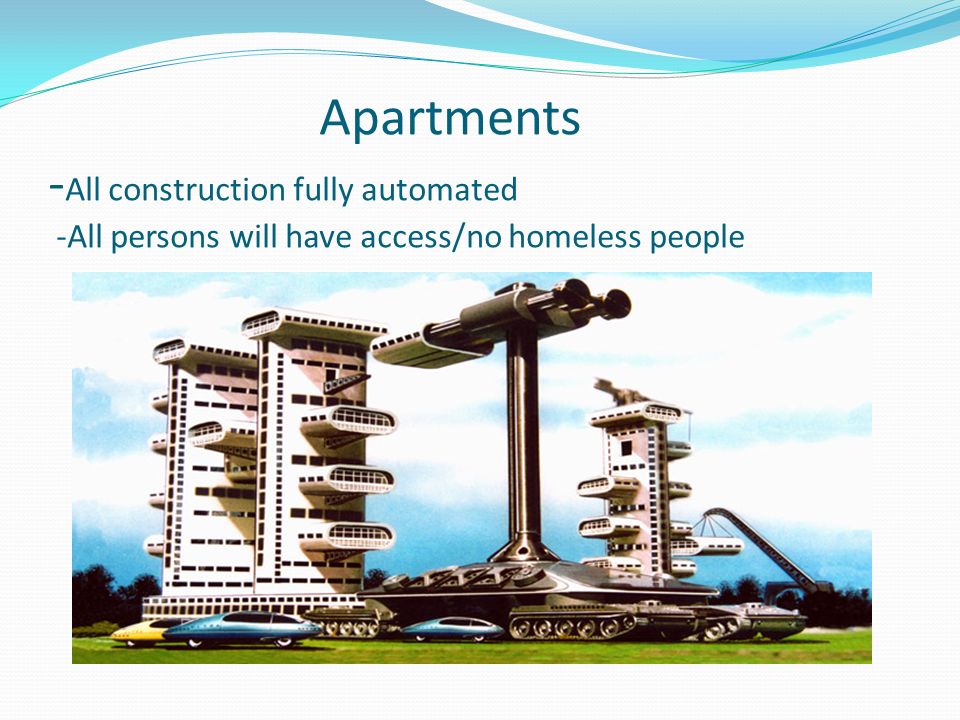 Apartments

-All construction fully automated

-All persons will have access/no homeless people